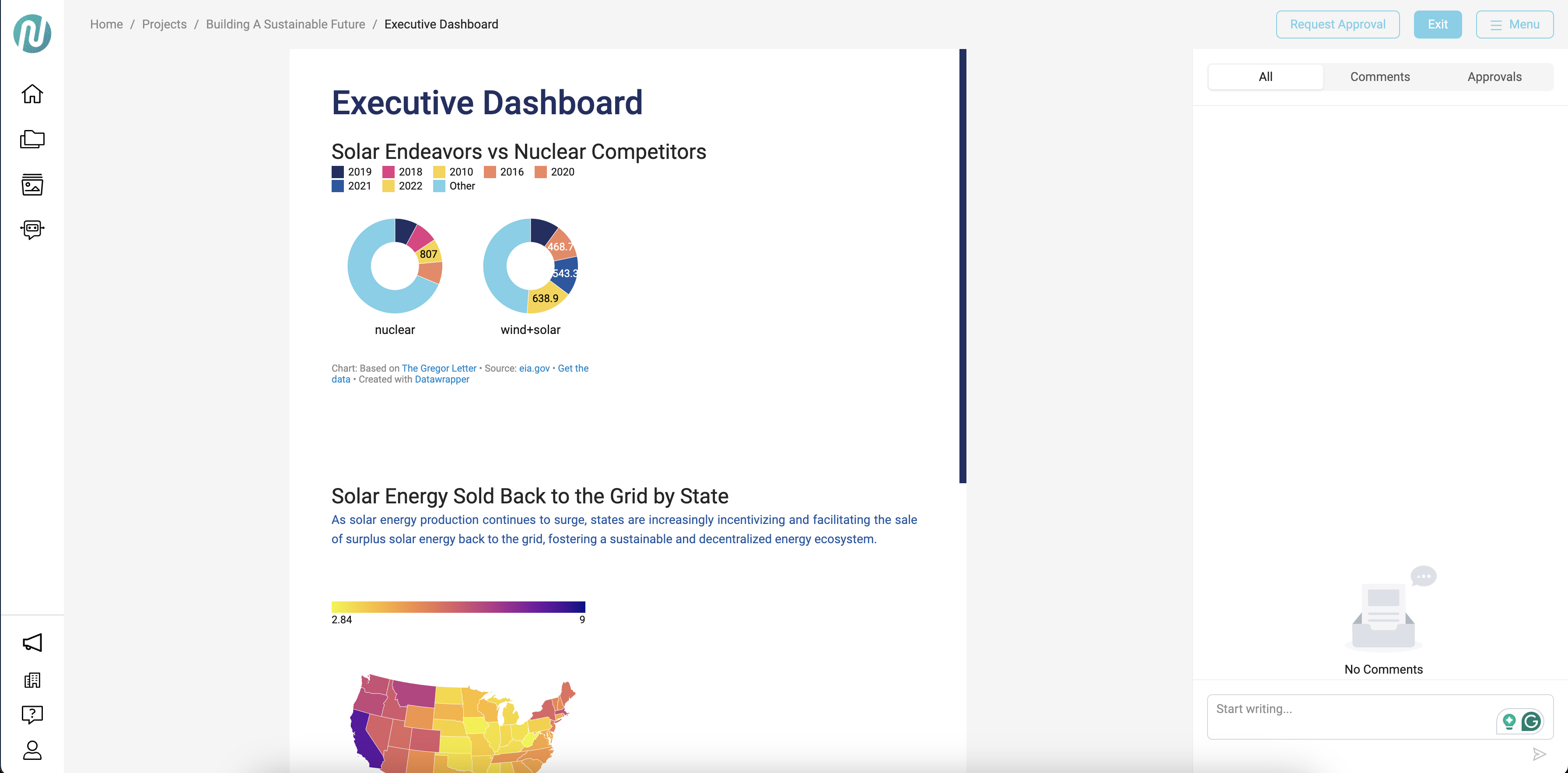 Home / Projects / Building A Sustainable Future / Executive Dashboard

Request Approval Exit Menu

Executive Dashboard

Solar Endeavors vs Nuclear Competitors

2019 2018 2010 2016 2020
2021 2022 Other

807

468.7
543.3
638.9

nuclear wind+solar

Chart: Based on The Gregor Letter • Source: eia.gov • Get the data • Created with Datawrapper

Solar Energy Sold Back to the Grid by State

As solar energy production continues to surge, states are increasingly incentivizing and facilitating the sale of surplus solar energy back to the grid, fostering a sustainable and decentralized energy ecosystem.

2.84 9

All Comments Approvals

No Comments

Start writing...